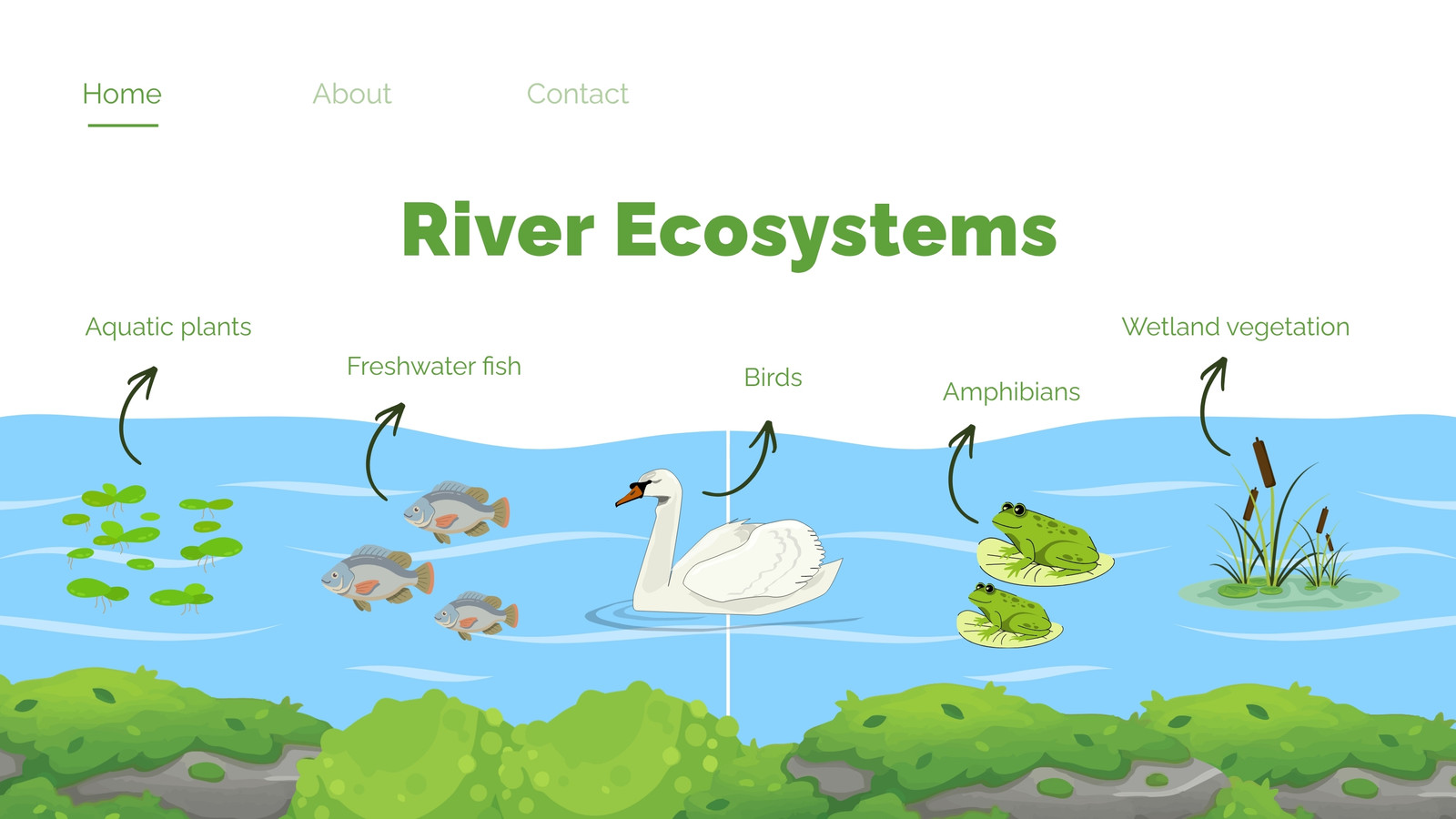 Home About Contact

River Ecosystems

Aquatic plants

Freshwater fish

Birds

Amphibians

Wetland vegetation